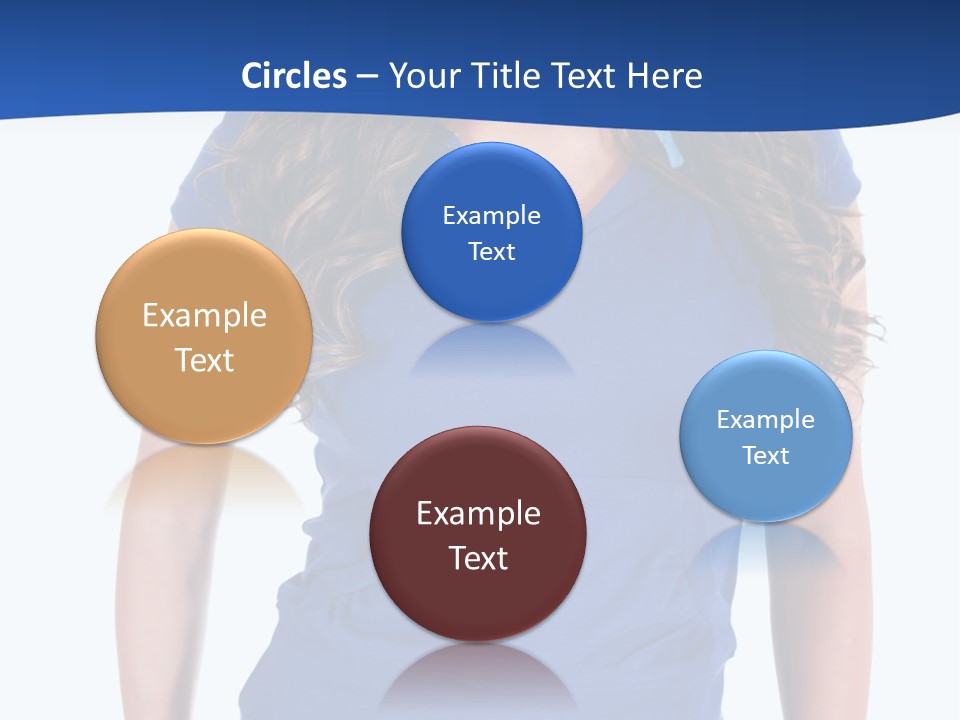 Circles – Your Title Text Here

Example Text

Example Text

Example Text

Example Text